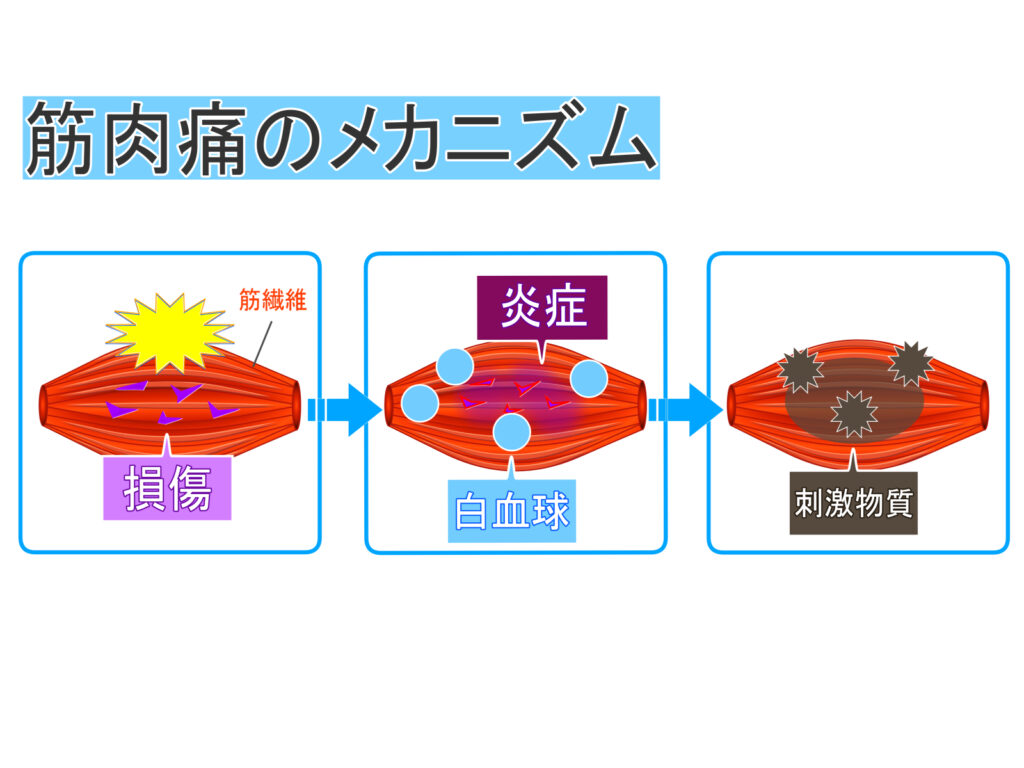 筋肉痛のメカニズム

筋繊維

損傷

炎症

白血球

刺激物質